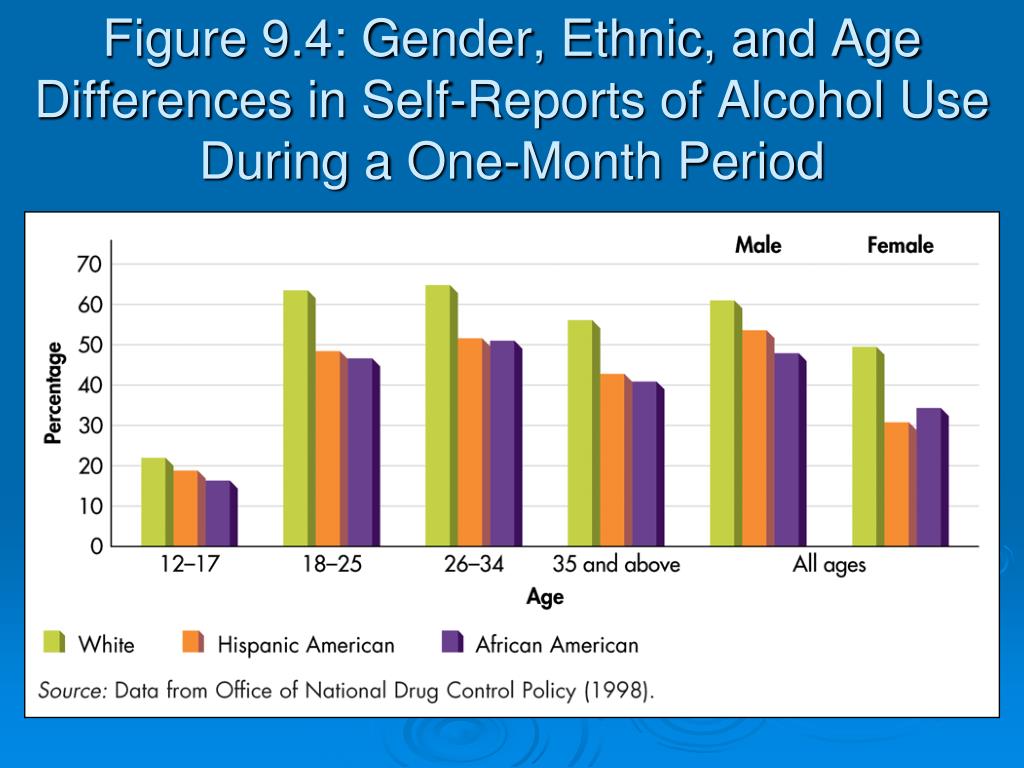 Figure 9.4: Gender, Ethnic, and Age Differences in Self-Reports of Alcohol Use During a One-Month Period

Male

Female

70
60
50
40
30
20
10
0

Percentage

12–17
18–25
26–34
35 and above
All ages

Age

White
Hispanic American
African American

Source: Data from Office of National Drug Control Policy (1998).